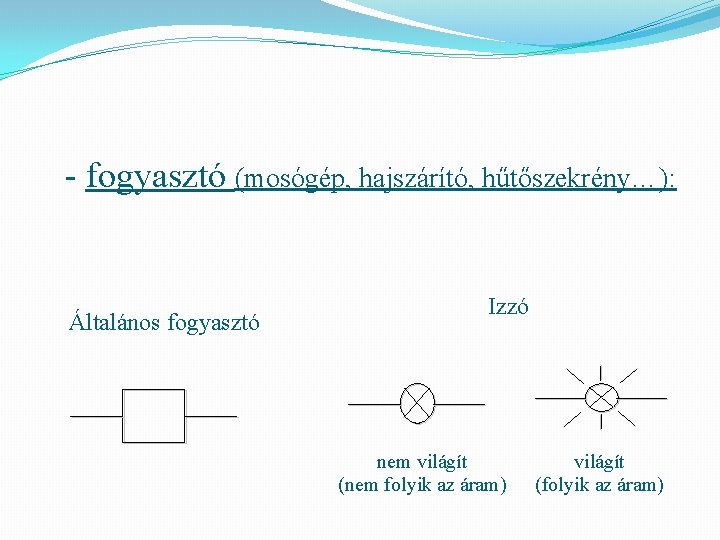 - fogyasztó (mosógép, hajszárító, hűtőszekrény…):

Általános fogyasztó

Izzó

nem világít
(nem folyik az áram)

világít
(folyik az áram)